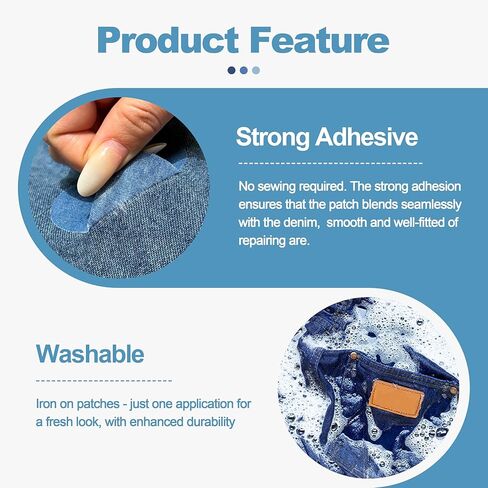 Product Feature

Strong Adhesive

No sewing required. The strong adhesion ensures that the patch blends seamlessly with the denim, smooth and well-fitted of repairing are.

Washable

Iron on patches - just one application for a fresh look, with enhanced durability